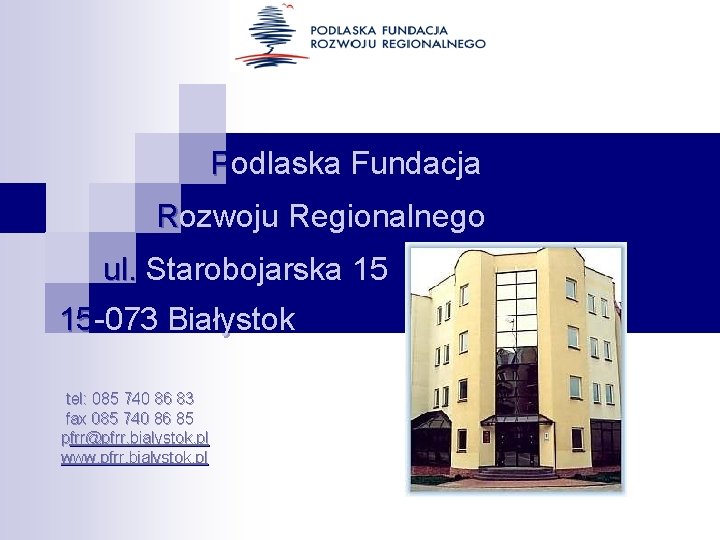 PODLASKA FUNDACJA
ROZWOJU REGIONALNEGO

Podlaska Fundacja
Rozwoju Regionalnego
ul. Starobojarska 15
15-073 Białystok

tel: 085 740 86 83
fax 085 740 86 85
pfrr@pfrr.bialystok.pl
www.pfrr.bialystok.pl